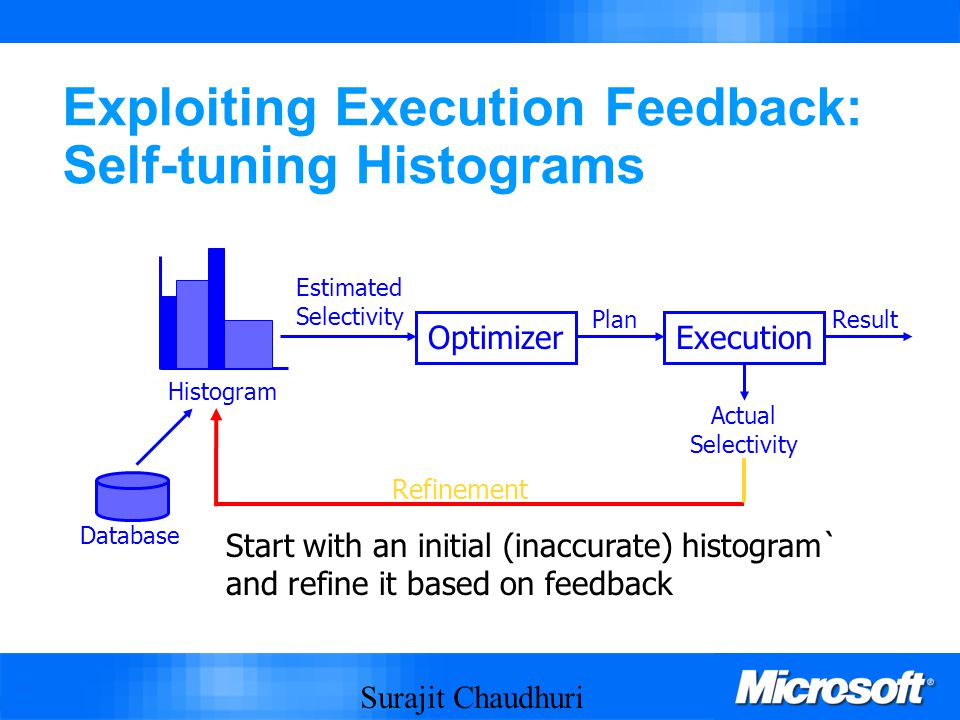 Exploiting Execution Feedback: Self-tuning Histograms

Estimated Selectivity

Optimizer

Plan

Execution

Result

Histogram

Actual Selectivity

Refinement

Database

Start with an initial (inaccurate) histogram` and refine it based on feedback

Surajit Chaudhuri

Microsoft®